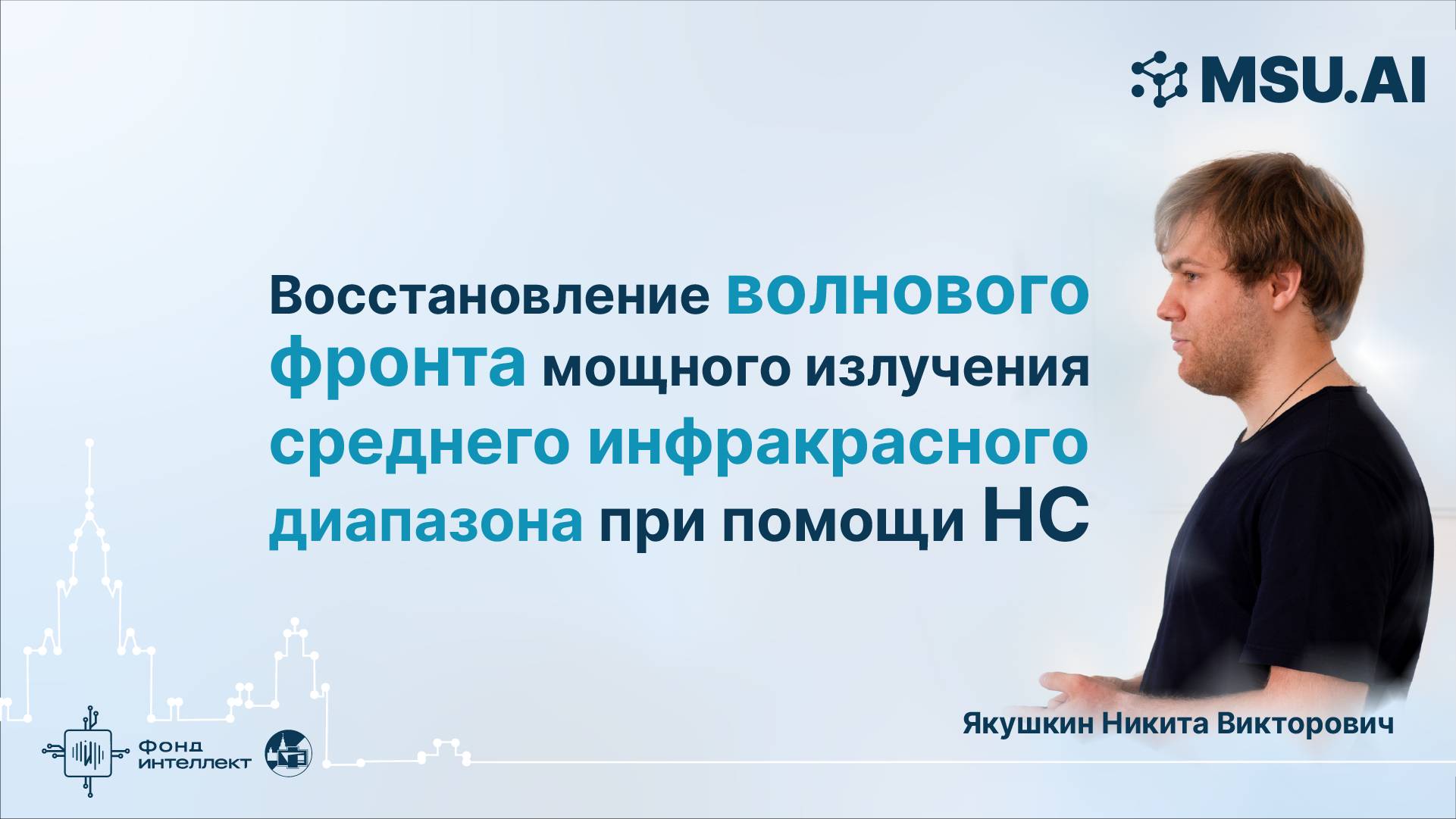 MSU.AI

Восстановление волнового фронта мощного излучения среднего инфракрасного диапазона при помощи НС

Якушкин Никита Викторович

Фонд интеллект